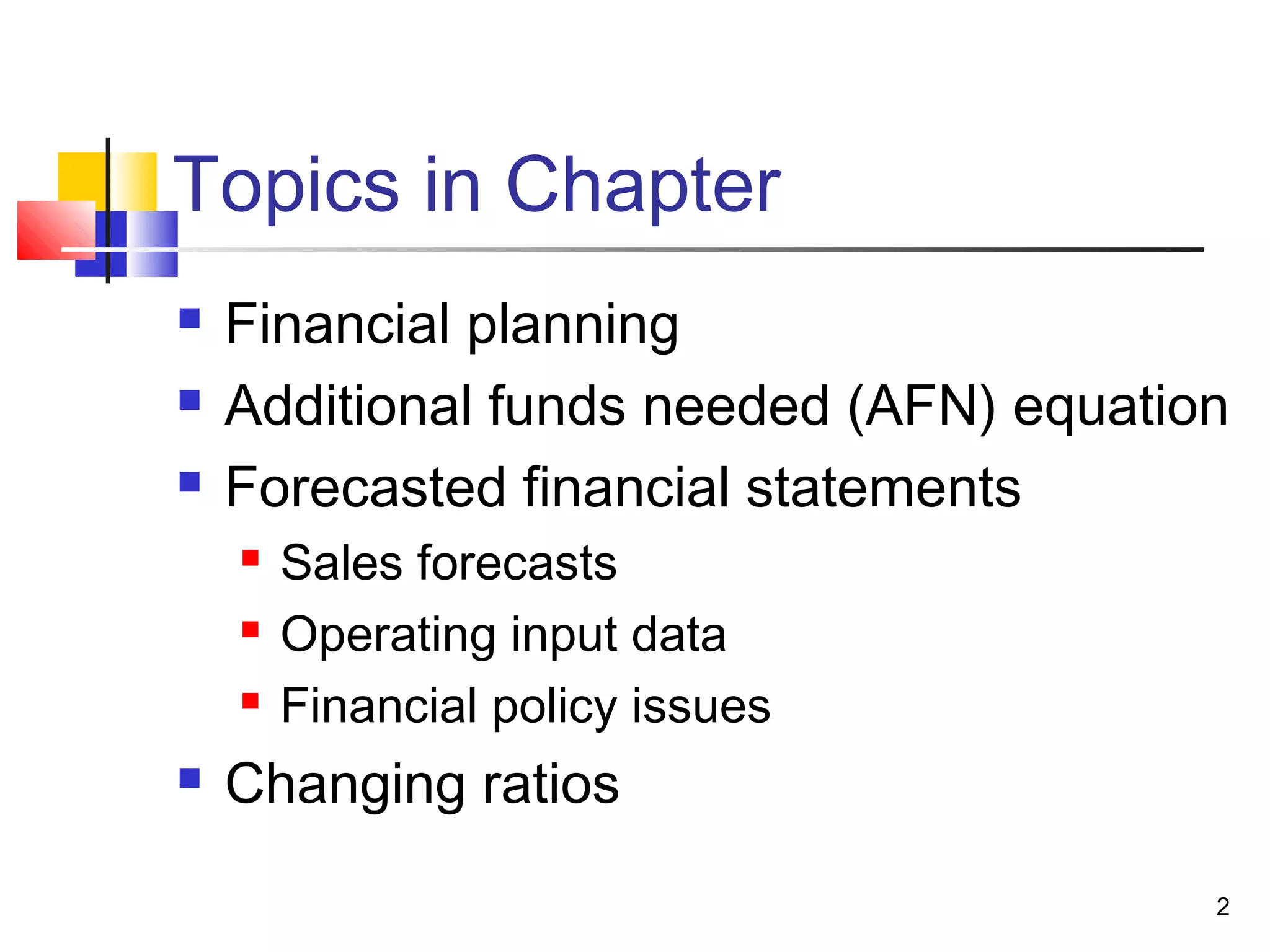 Topics in Chapter

- Financial planning
- Additional funds needed (AFN) equation
- Forecasted financial statements
  - Sales forecasts
  - Operating input data
  - Financial policy issues
- Changing ratios

2